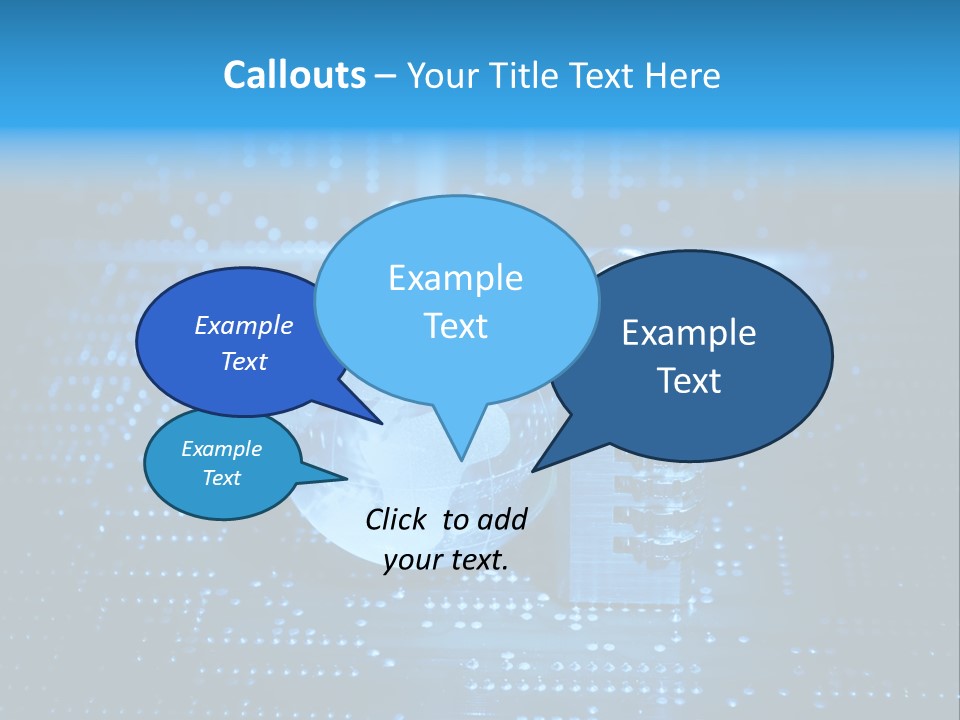 Callouts – Your Title Text Here

Example Text

Example Text

Example Text

Example Text

Click to add your text.